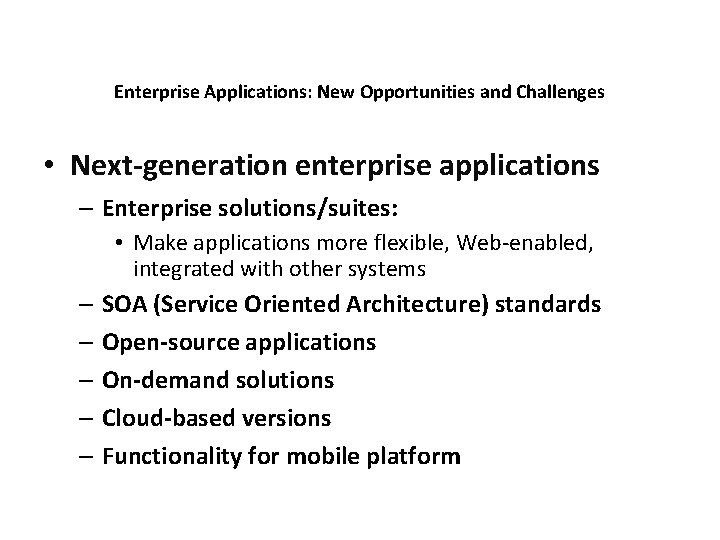 Enterprise Applications: New Opportunities and Challenges

• Next-generation enterprise applications
– Enterprise solutions/suites:
• Make applications more flexible, Web-enabled, integrated with other systems
– SOA (Service Oriented Architecture) standards
– Open-source applications
– On-demand solutions
– Cloud-based versions
– Functionality for mobile platform